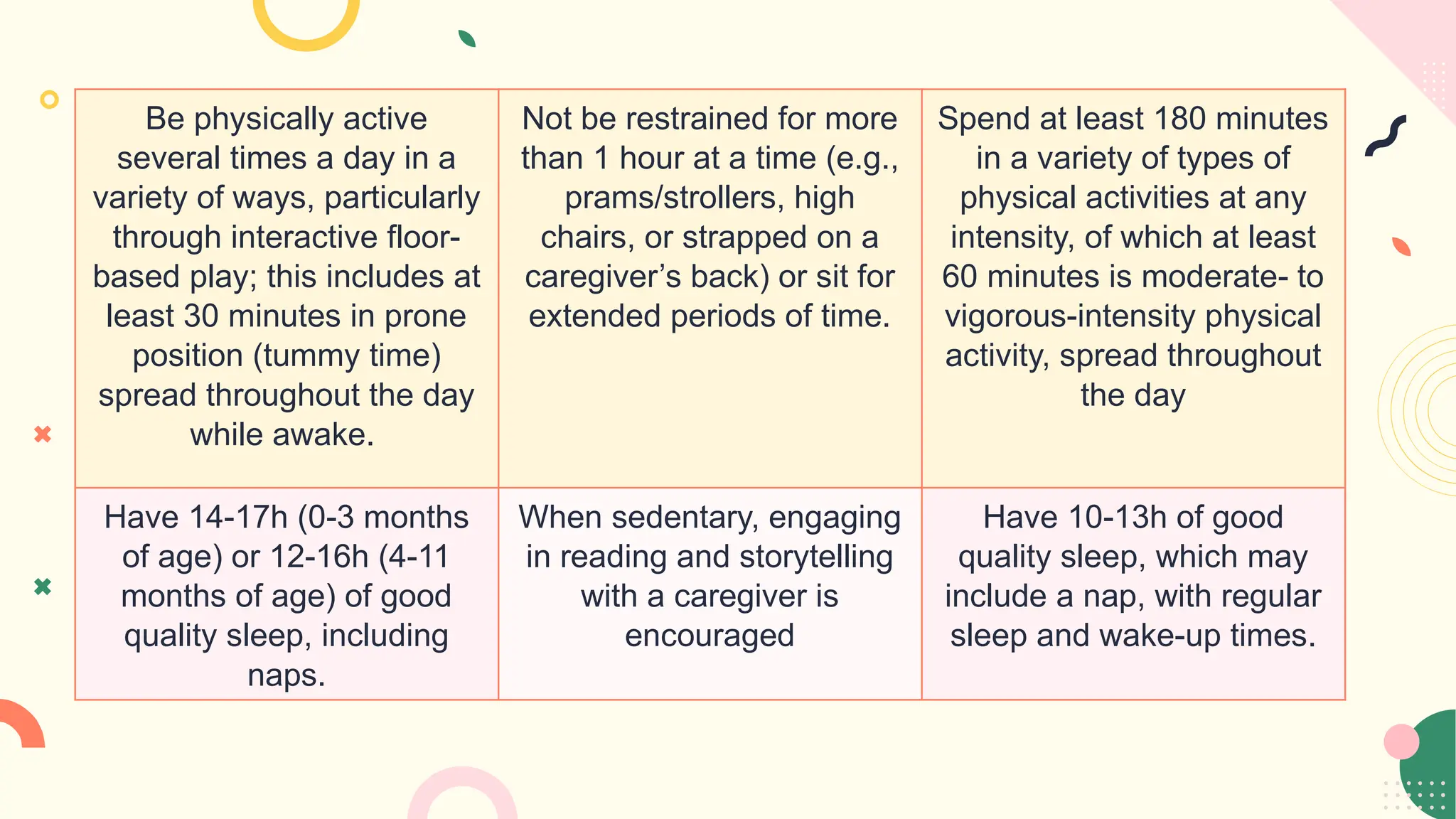 | Be physically active several times a day in a variety of ways, particularly through interactive floor-based play; this includes at least 30 minutes in prone position (tummy time) spread throughout the day while awake. | Not be restrained for more than 1 hour at a time (e.g., prams/strollers, high chairs, or strapped on a caregiver’s back) or sit for extended periods of time. | Spend at least 180 minutes in a variety of types of physical activities at any intensity, of which at least 60 minutes is moderate- to vigorous-intensity physical activity, spread throughout the day |
|---|---|---|
| Have 14-17h (0-3 months of age) or 12-16h (4-11 months of age) of good quality sleep, including naps. | When sedentary, engaging in reading and storytelling with a caregiver is encouraged | Have 10-13h of good quality sleep, which may include a nap, with regular sleep and wake-up times. |